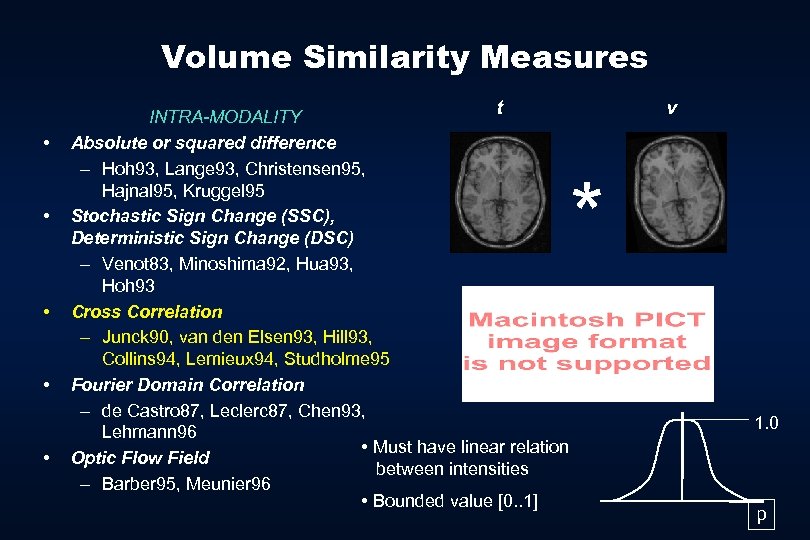 Volume Similarity Measures

INTRA-MODALITY

• Absolute or squared difference
– Hoh93, Lange93, Christensen95, Hajnal95, Kruggel95
• Stochastic Sign Change (SSC), Deterministic Sign Change (DSC)
– Venot83, Minoshima92, Hua93, Hoh93
• Cross Correlation
– Junck90, van den Elsen93, Hill93, Collins94, Lemieux94, Studholme95
• Fourier Domain Correlation
– de Castro87, Leclerc87, Chen93, Lehmann96
• Optic Flow Field
– Barber95, Meunier96

t

v

*

Macintosh PICT image format is not supported

• Must have linear relation between intensities

• Bounded value [0..1]

1.0

p